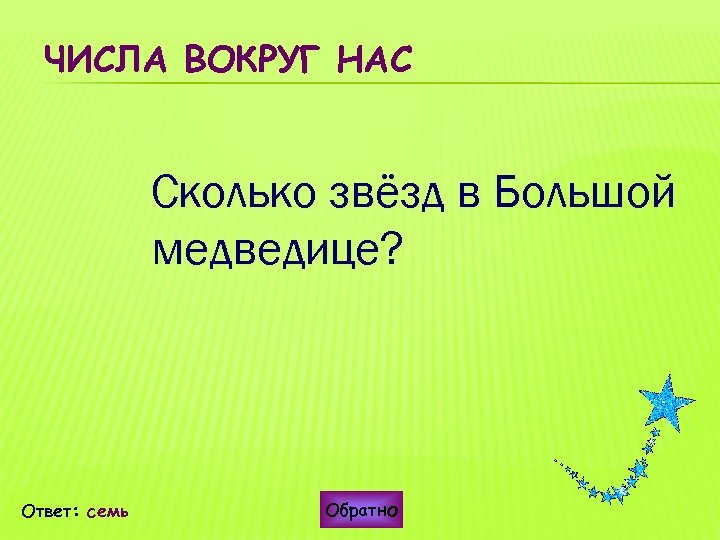 ЧИСЛА ВОКРУГ НАС

Сколько звёзд в Большой медведице?

Ответ: семь

Обратно